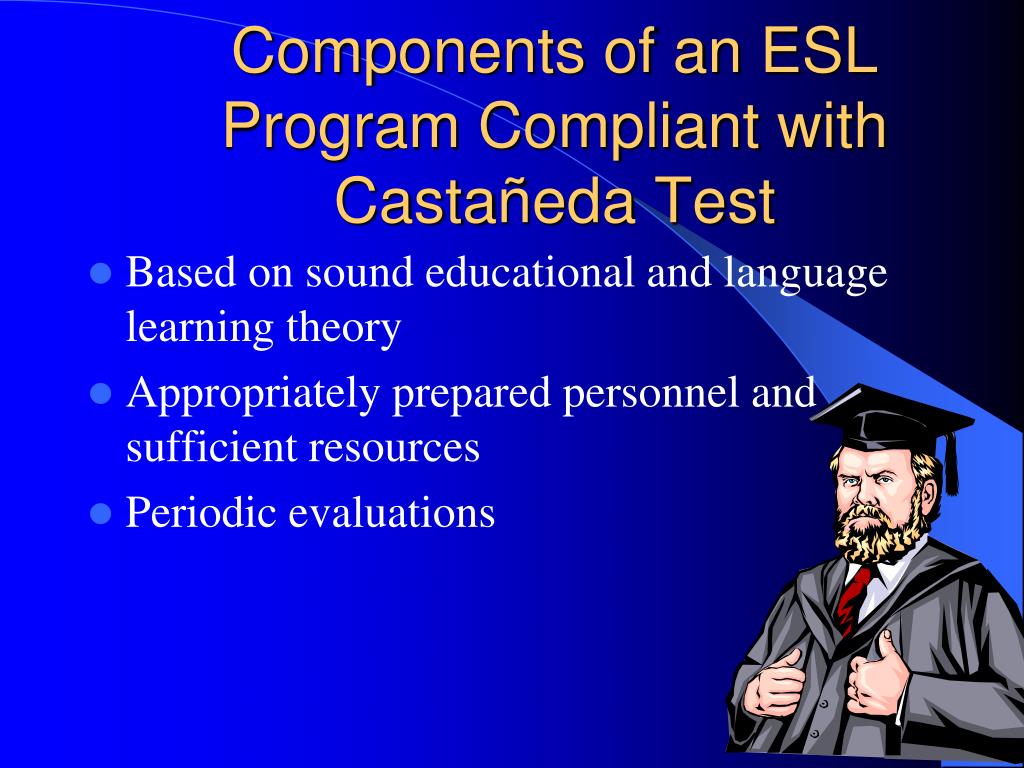 Components of an ESL Program Compliant with Castañeda Test

- Based on sound educational and language learning theory
- Appropriately prepared personnel and sufficient resources
- Periodic evaluations